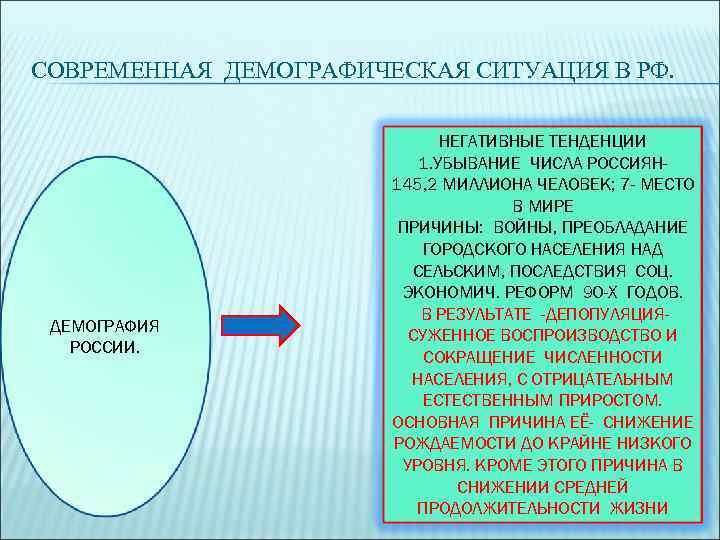 СОВРЕМЕННАЯ ДЕМОГРАФИЧЕСКАЯ СИТУАЦИЯ В РФ.

ДЕМОГРАФИЯ РОССИИ.

НЕГАТИВНЫЕ ТЕНДЕНЦИИ
1.УБЫВАНИЕ ЧИСЛА РОССИЯН- 145,2 МИЛЛИОНА ЧЕЛОВЕК; 7- МЕСТО В МИРЕ
ПРИЧИНЫ: ВОЙНЫ, ПРЕОБЛАДАНИЕ ГОРОДСКОГО НАСЕЛЕНИЯ НАД СЕЛЬСКИМ, ПОСЛЕДСТВИЯ СОЦ. ЭКОНОМИЧ. РЕФОРМ 90-Х ГОДОВ.
В РЕЗУЛЬТАТЕ -ДЕПОПУЛЯЦИЯ- СУЖЕННОЕ ВОСПРОИЗВОДСТВО И СОКРАЩЕНИЕ ЧИСЛЕННОСТИ НАСЕЛЕНИЯ, С ОТРИЦАТЕЛЬНЫМ ЕСТЕСТВЕННЫМ ПРИРОСТОМ. ОСНОВНАЯ ПРИЧИНА ЕЁ- СНИЖЕНИЕ РОЖДАЕМОСТИ ДО КРАЙНЕ НИЗКОГО УРОВНЯ. КРОМЕ ЭТОГО ПРИЧИНА В СНИЖЕНИИ СРЕДНЕЙ ПРОДОЛЖИТЕЛЬНОСТИ ЖИЗНИ